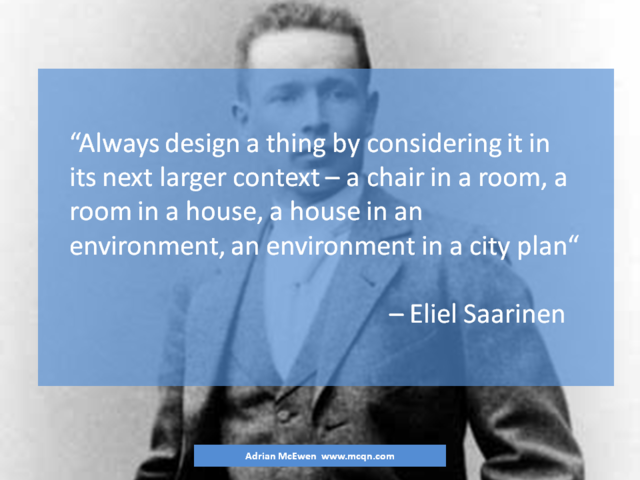 “Always design a thing by considering it in its next larger context – a chair in a room, a room in a house, a house in an environment, an environment in a city plan“

– Eliel Saarinen

Adrian McEwen www.mcqn.com